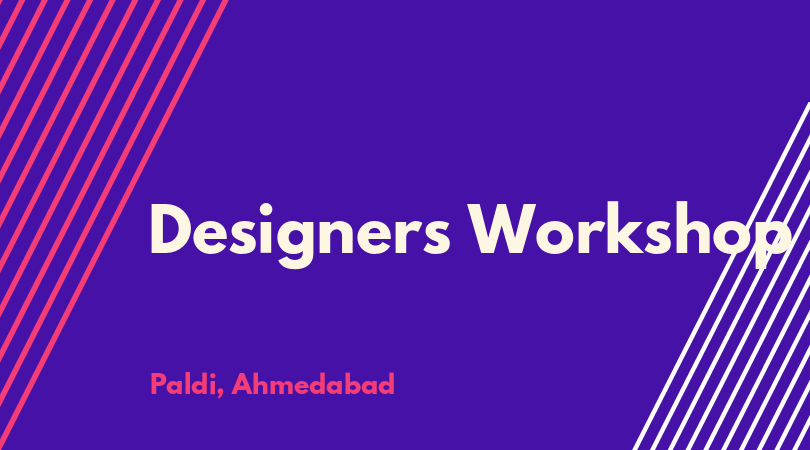 Designers Workshop

Paldi, Ahmedabad